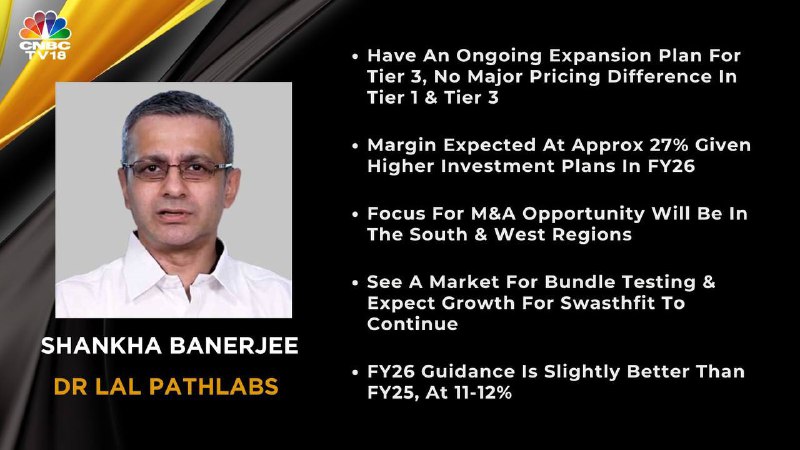 CNBC TV18

SHANKHA BANERJEE
DR LAL PATHLABS

• Have An Ongoing Expansion Plan For Tier 3, No Major Pricing Difference In Tier 1 & Tier 3

• Margin Expected At Approx 27% Given Higher Investment Plans In FY26

• Focus For M&A Opportunity Will Be In The South & West Regions

• See A Market For Bundle Testing & Expect Growth For Swasthfit To Continue

• FY26 Guidance Is Slightly Better Than FY25, At 11-12%